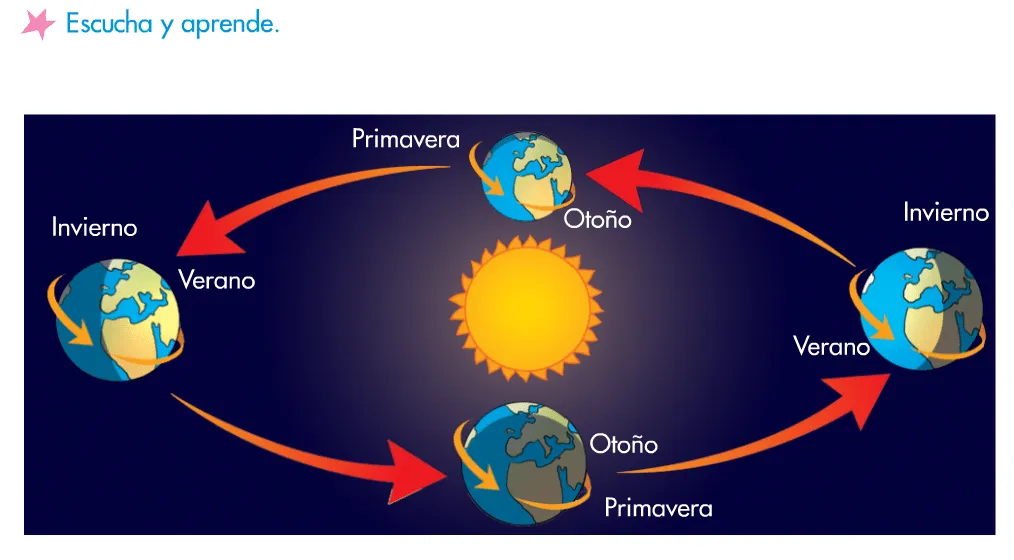 Escucha y aprende.

Primavera
Otoño
Invierno
Verano
Invierno
Verano
Otoño
Primavera